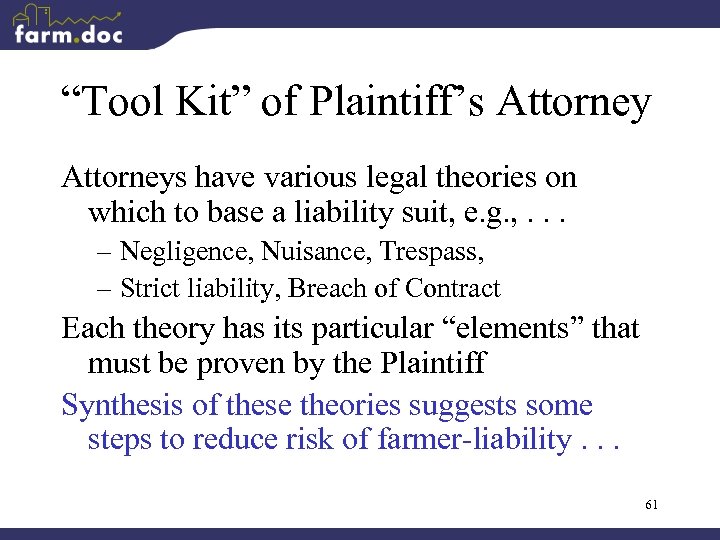 farm.doc

“Tool Kit” of Plaintiff’s Attorney

Attorneys have various legal theories on which to base a liability suit, e.g., . . .

– Negligence, Nuisance, Trespass,

– Strict liability, Breach of Contract

Each theory has its particular “elements” that must be proven by the Plaintiff

Synthesis of these theories suggests some steps to reduce risk of farmer-liability . . .

61